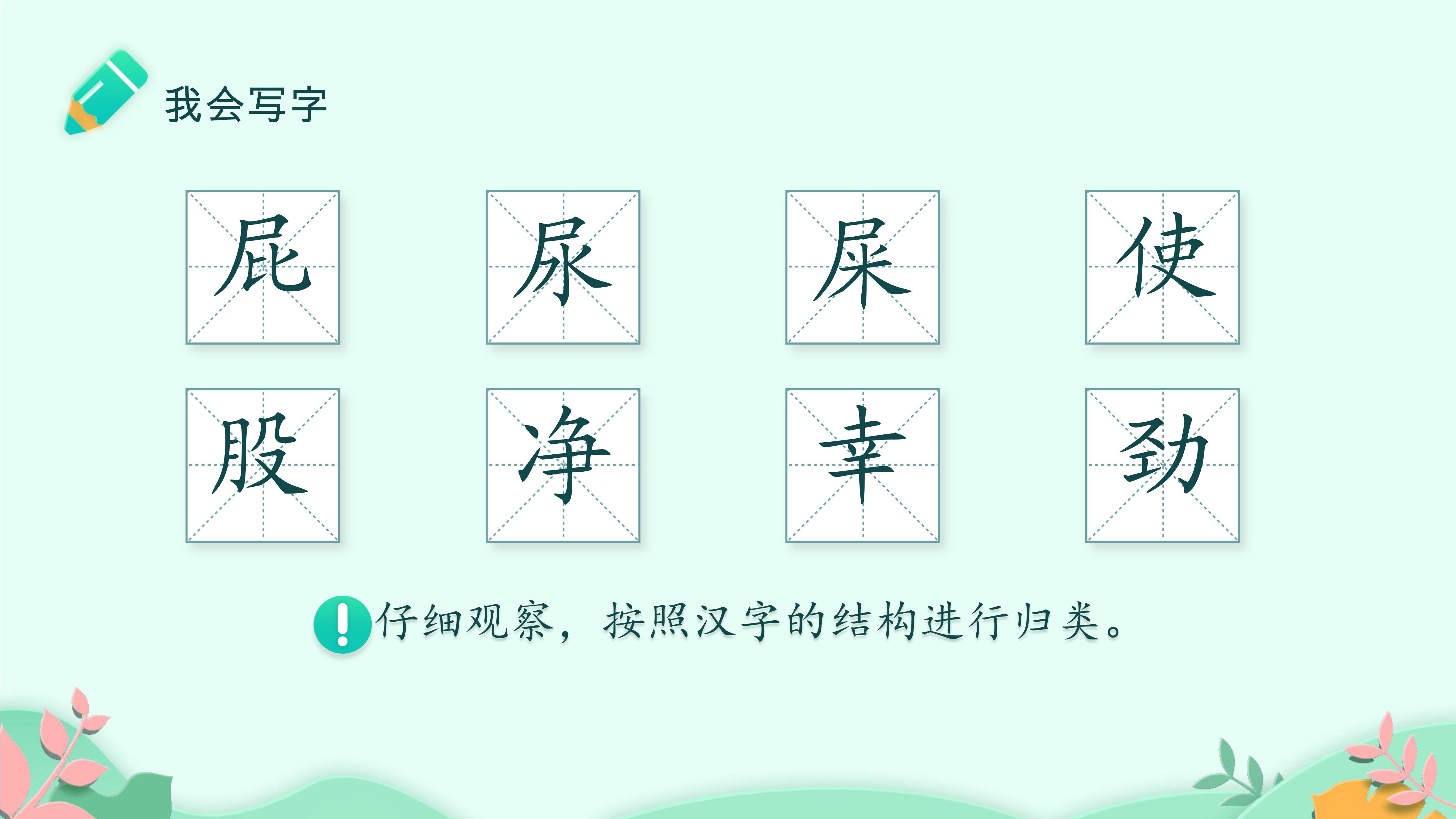 我会写字

屁 尿 屎 使

股 净 幸 劲

仔细观察，按照汉字的结构进行归类。